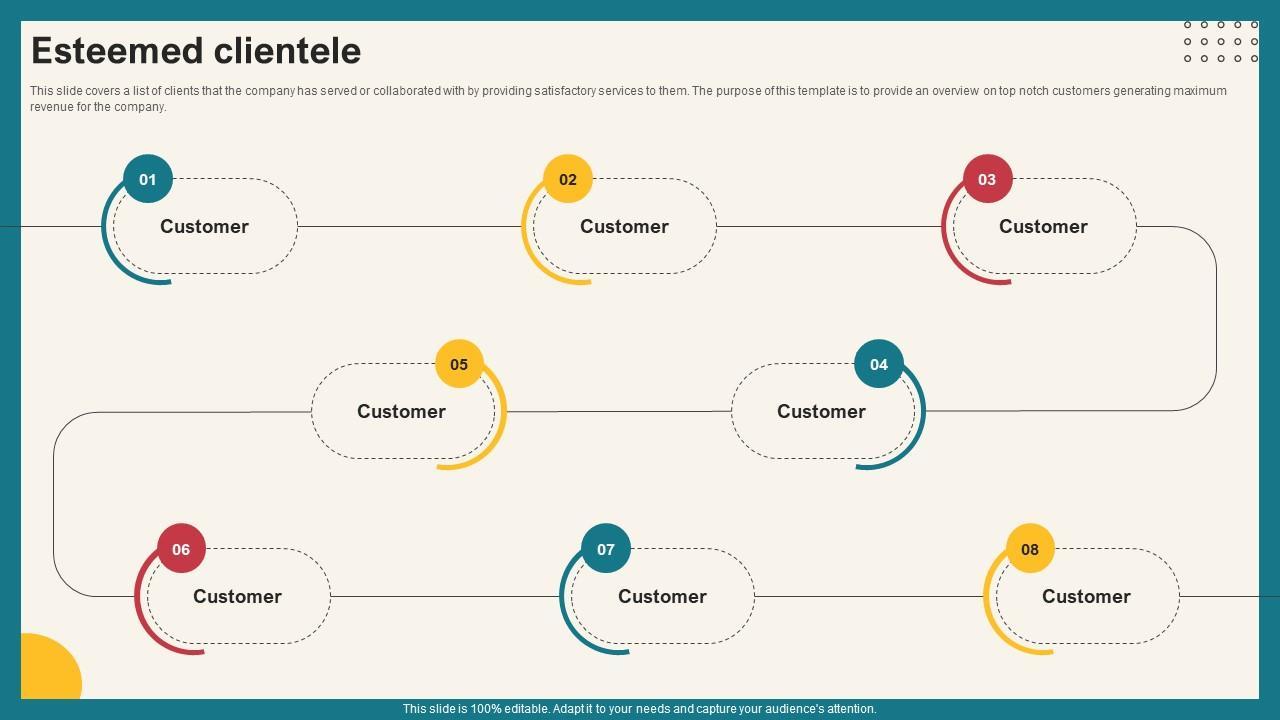 Esteemed clientele

This slide covers a list of clients that the company has served or collaborated with by providing satisfactory services to them. The purpose of this template is to provide an overview on top notch customers generating maximum revenue for the company.

01
Customer

02
Customer

03
Customer

05
Customer

04
Customer

06
Customer

07
Customer

08
Customer

This slide is 100% editable. Adapt it to your needs and capture your audience's attention.